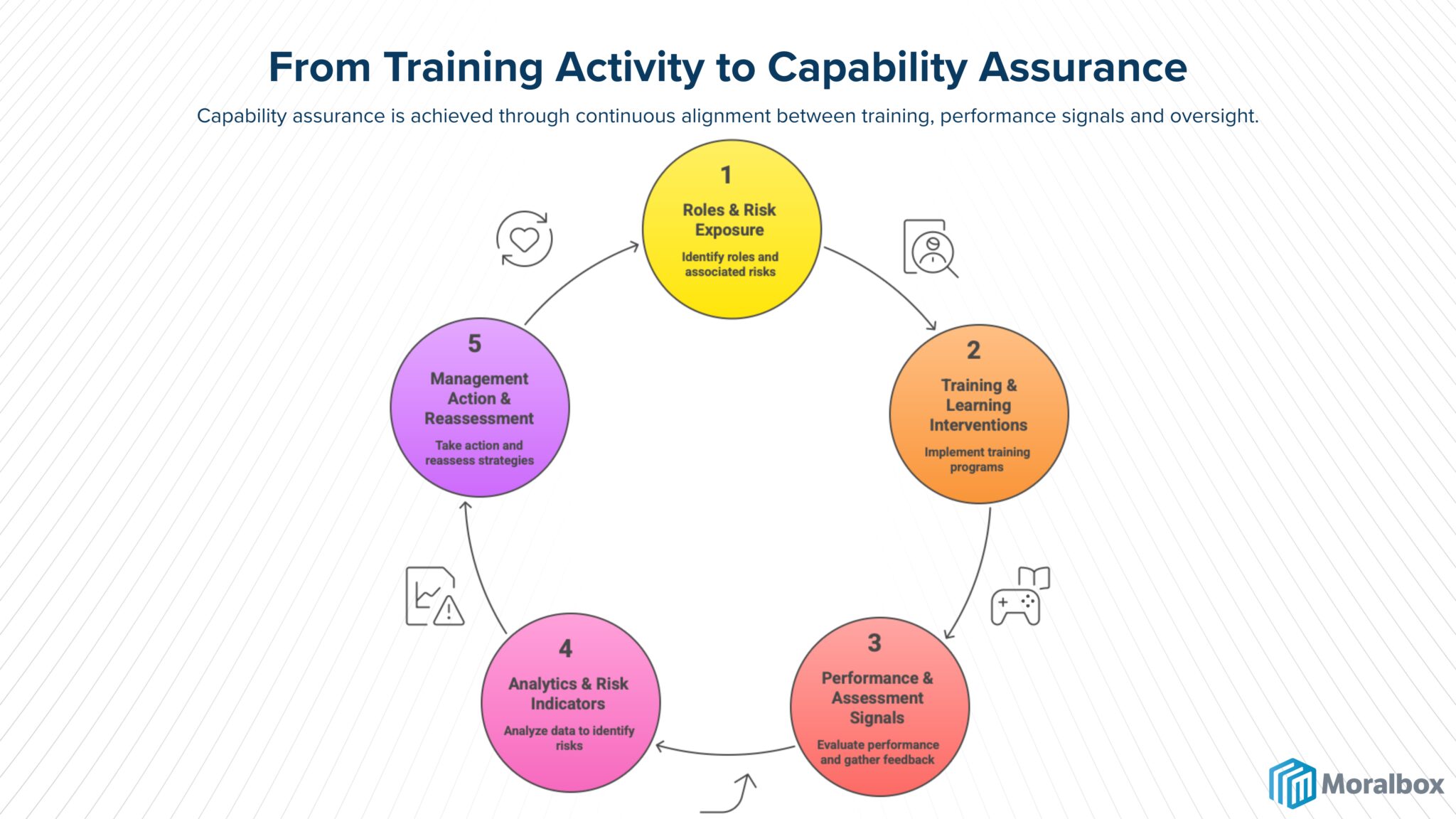 From Training Activity to Capability Assurance

Capability assurance is achieved through continuous alignment between training, performance signals and oversight.

1
Roles & Risk Exposure
Identify roles and associated risks

2
Training & Learning Interventions
Implement training programs

3
Performance & Assessment Signals
Evaluate performance and gather feedback

4
Analytics & Risk Indicators
Analyze data to identify risks

5
Management Action & Reassessment
Take action and reassess strategies

Moralbox